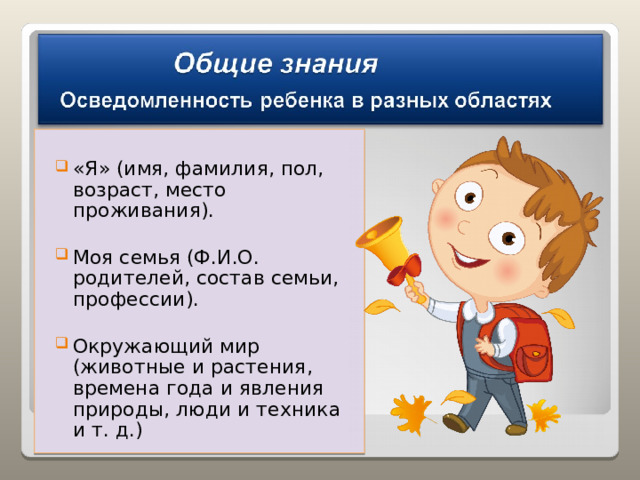 Общие знания

Осведомленность ребенка в разных областях

«Я» (имя, фамилия, пол, возраст, место проживания).

Моя семья (Ф.И.О. родителей, состав семьи, профессии).

Окружающий мир (животные и растения, времена года и явления природы, люди и техника и т. д.)